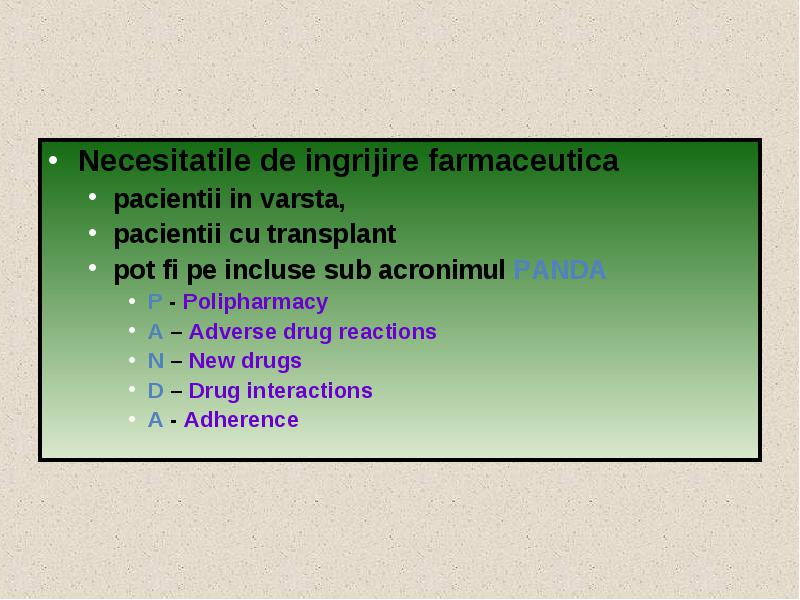 • Necesitatile de ingrijire farmaceutica
  • pacientii in varsta,
  • pacientii cu transplant
  • pot fi pe incluse sub acronimul PANDA
    • P - Polipharmacy
    • A – Adverse drug reactions
    • N – New drugs
    • D – Drug interactions
    • A - Adherence